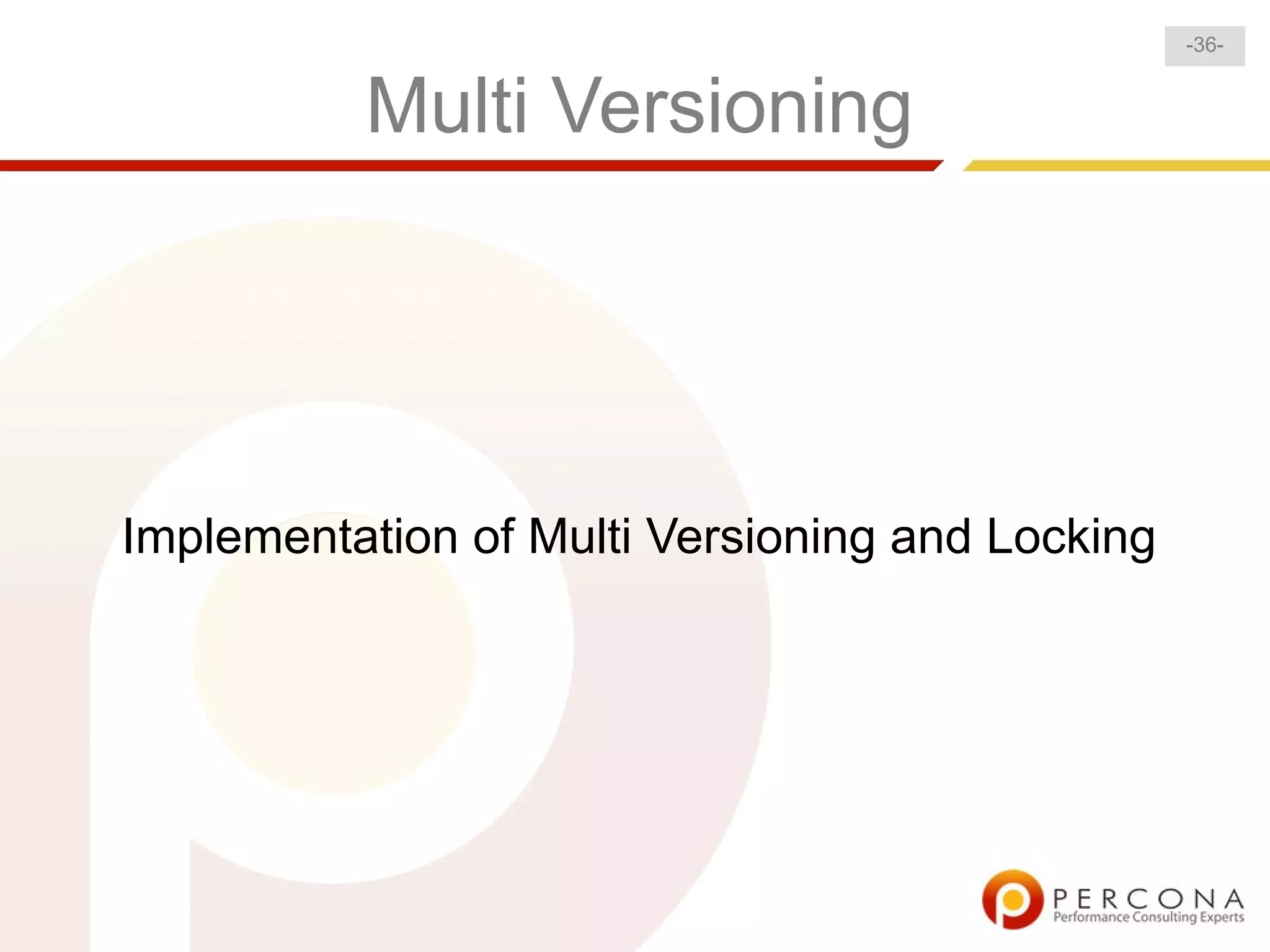 -36-

Multi Versioning

Implementation of Multi Versioning and Locking

PERCONA
Performance Consulting Experts